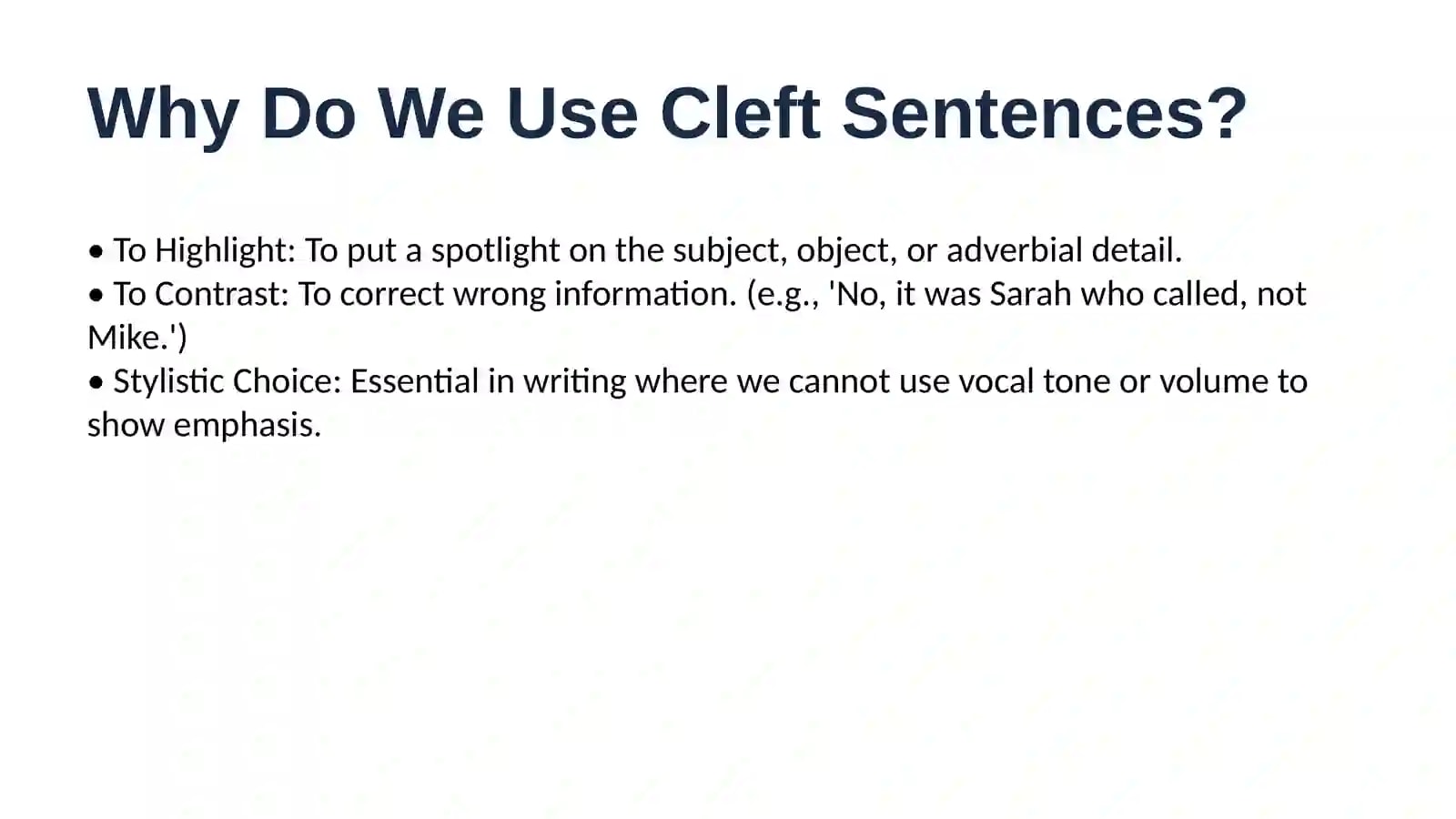 Why Do We Use Cleft Sentences?

• To Highlight: To put a spotlight on the subject, object, or adverbial detail.
• To Contrast: To correct wrong information. (e.g., 'No, it was Sarah who called, not Mike.')
• Stylistic Choice: Essential in writing where we cannot use vocal tone or volume to show emphasis.